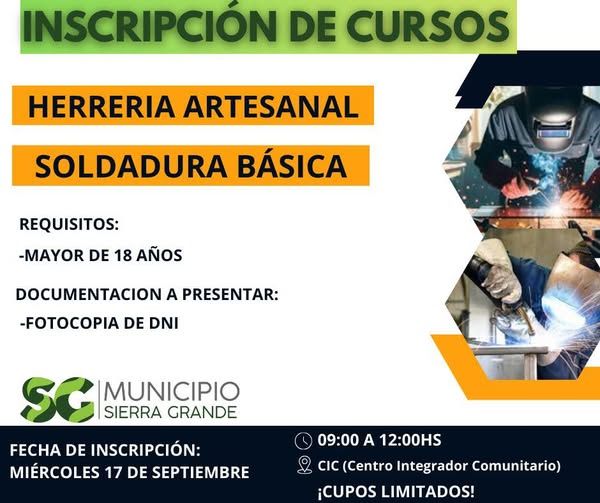 INSCRIPCIÓN DE CURSOS

HERRERIA ARTESANAL

SOLDADURA BÁSICA

REQUISITOS:

-MAYOR DE 18 AÑOS

DOCUMENTACION A PRESENTAR:

-FOTOCOPIA DE DNI

SG MUNICIPIO SIERRA GRANDE

FECHA DE INSCRIPCIÓN: MIÉRCOLES 17 DE SEPTIEMBRE

09:00 A 12:00HS

CIC (Centro Integrador Comunitario)

¡CUPOS LIMITADOS!